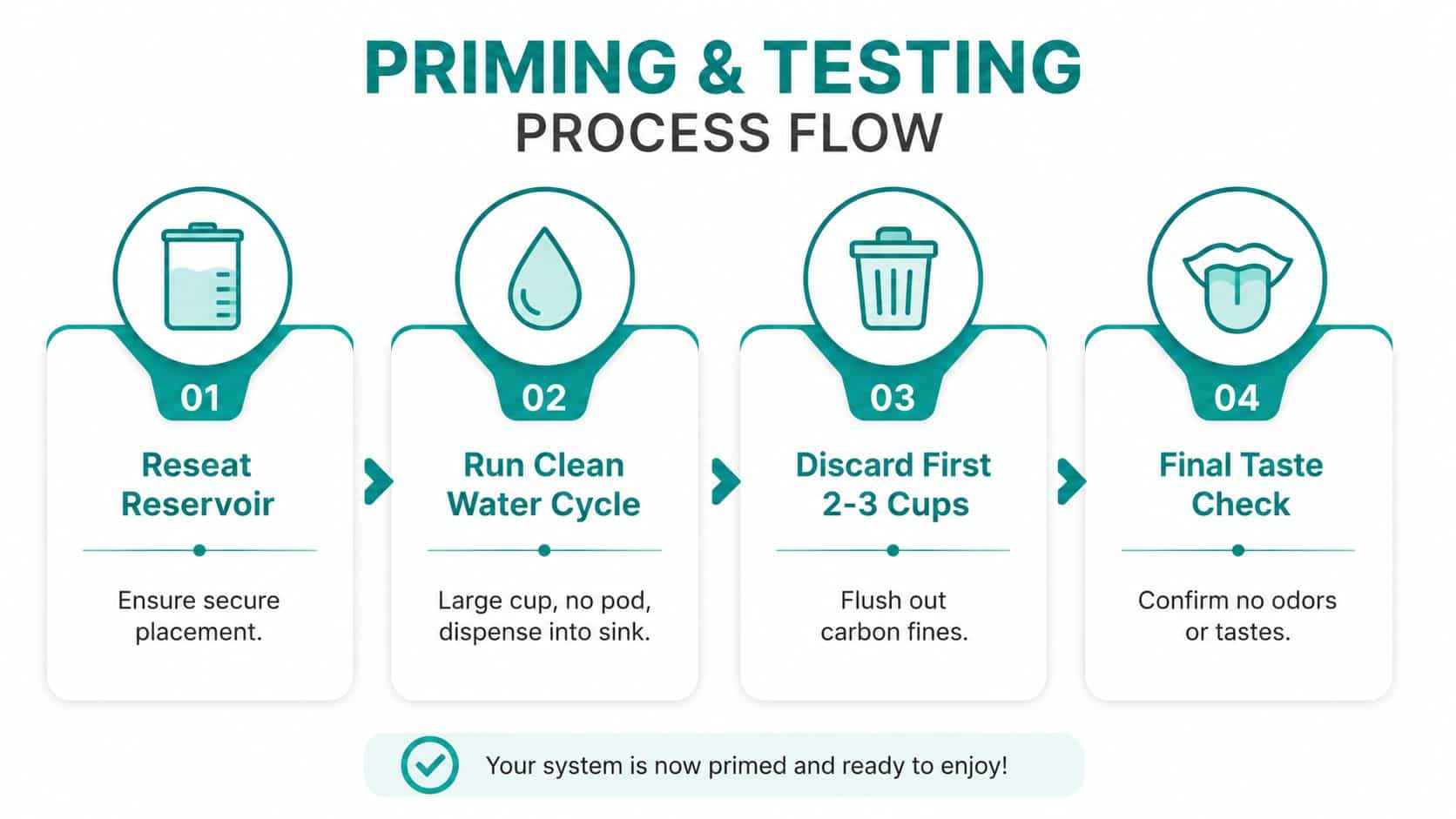 PRIMING & TESTING
PROCESS FLOW

01
Reseat Reservoir

Ensure secure placement.

02
Run Clean Water Cycle

Large cup, no pod, dispense into sink.

03
Discard First 2-3 Cups

Flush out carbon fines.

04
Final Taste Check

Confirm no odors or tastes.

Your system is now primed and ready to enjoy!